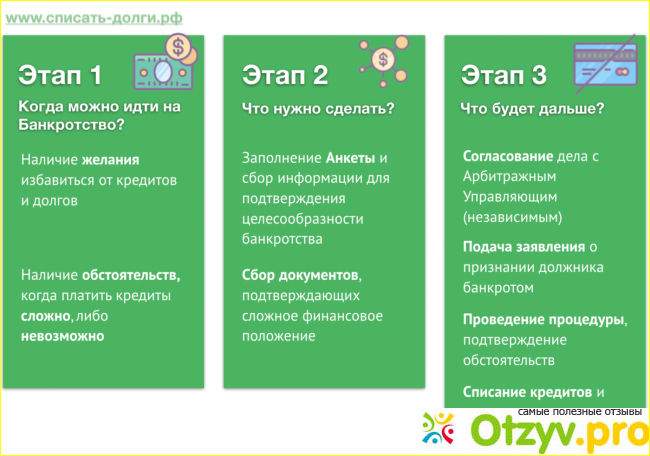 www.списать-долги.рф

Этап 1

Когда можно идти на Банкротство?

Наличие желания избавиться от кредитов и долгов

Наличие обстоятельств, когда платить кредиты сложно, либо невозможно

Этап 2

Что нужно сделать?

Заполнение Анкеты и сбор информации для подтверждения целесообразности банкротства

Сбор документов, подтверждающих сложное финансовое положение

Этап 3

Что будет дальше?

Согласование дела с Арбитражным Управляющим (независимым)

Подача заявления о признании должника банкротом

Проведение процедуры, подтверждение обстоятельств

Списание кредитов и

самые полезные отзывы

Otzyv.pro